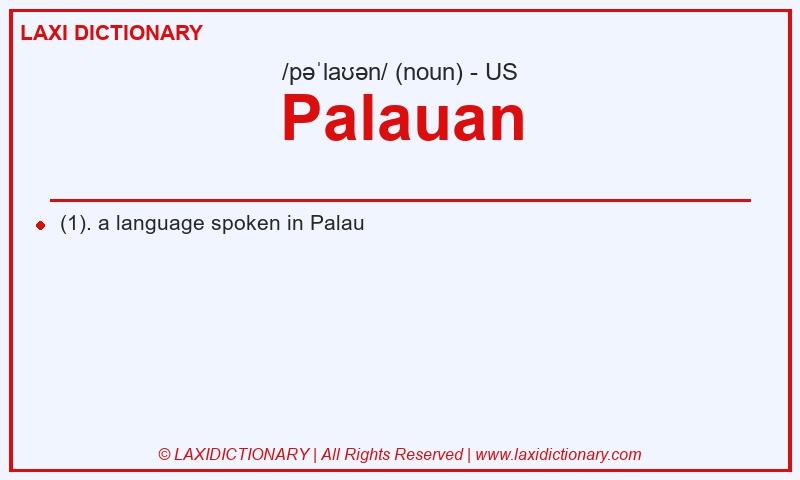 LAXI DICTIONARY

/pəˈlaʊən/ (noun) - US

Palauan

(1). a language spoken in Palau

© LAXIDICTIONARY | All Rights Reserved | www.laxidictionary.com